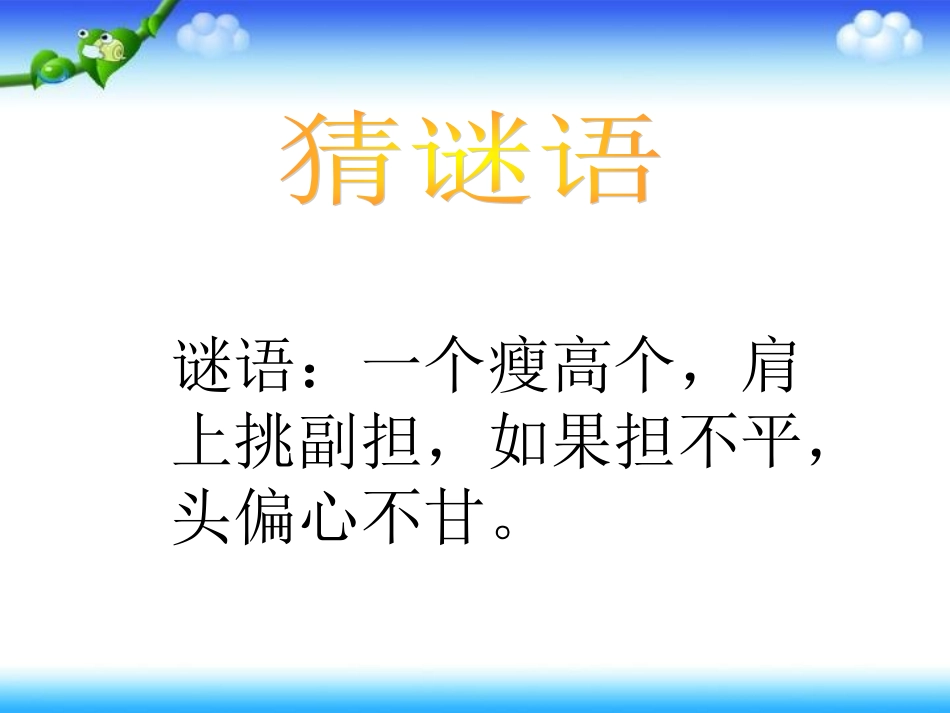 猜谜语

谜语：一个瘦高个，肩上挑副担，如果担不平，头偏心不甘。